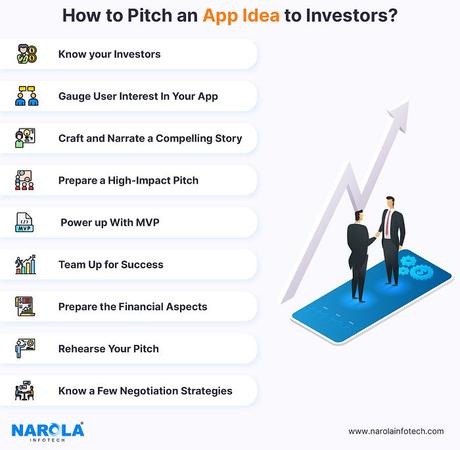 How to Pitch an App Idea to Investors?

Know your Investors

Gauge User Interest In Your App

Craft and Narrate a Compelling Story

Prepare a High-Impact Pitch

MVP

Power up With MVP

Team Up for Success

Prepare the Financial Aspects

Rehearse Your Pitch

Know a Few Negotiation Strategies

NAROLA INFOTECH

www.narolainfotech.com